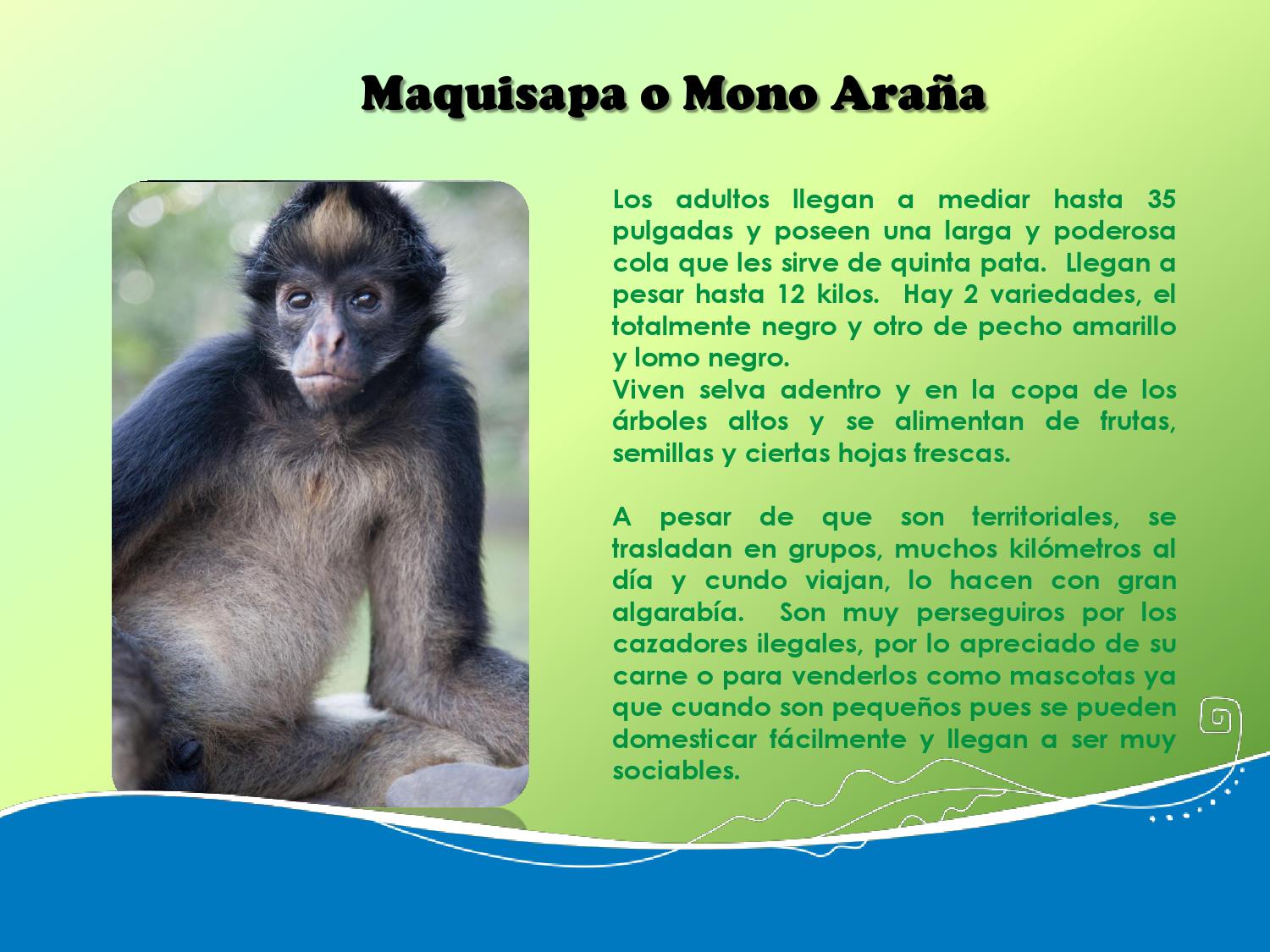 Maquisapa o Mono Araña

Los adultos llegan a mediar hasta 35 pulgadas y poseen una larga y poderosa cola que les sirve de quinta pata. Llegan a pesar hasta 12 kilos. Hay 2 variedades, el totalmente negro y otro de pecho amarillo y lomo negro.
Viven selva adentro y en la copa de los árboles altos y se alimentan de frutas, semillas y ciertas hojas frescas.

A pesar de que son territoriales, se trasladan en grupos, muchos kilómetros al día y cundo viajan, lo hacen con gran algarabía. Son muy perseguiros por los cazadores ilegales, por lo apreciado de su carne o para venderlos como mascotas ya que cuando son pequeños pues se pueden domesticar fácilmente y llegan a ser muy sociables.